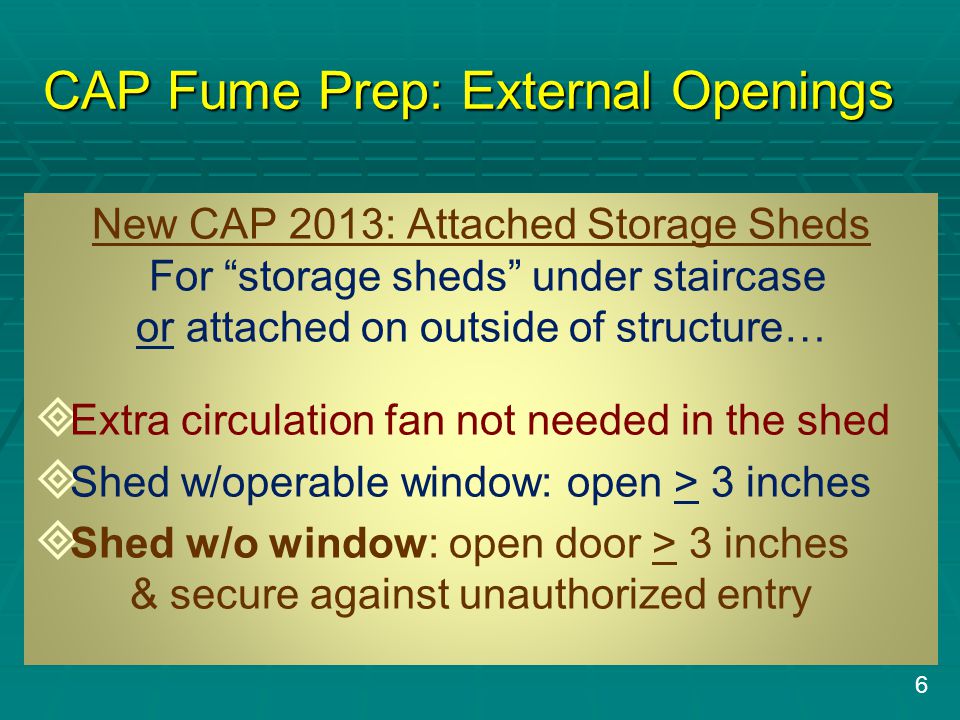 CAP Fume Prep: External Openings

New CAP 2013: Attached Storage Sheds
For “storage sheds” under staircase or attached on outside of structure…

Extra circulation fan not needed in the shed

Shed w/operable window: open $\geq$ 3 inches

Shed w/o window: open door $\geq$ 3 inches & secure against unauthorized entry

6